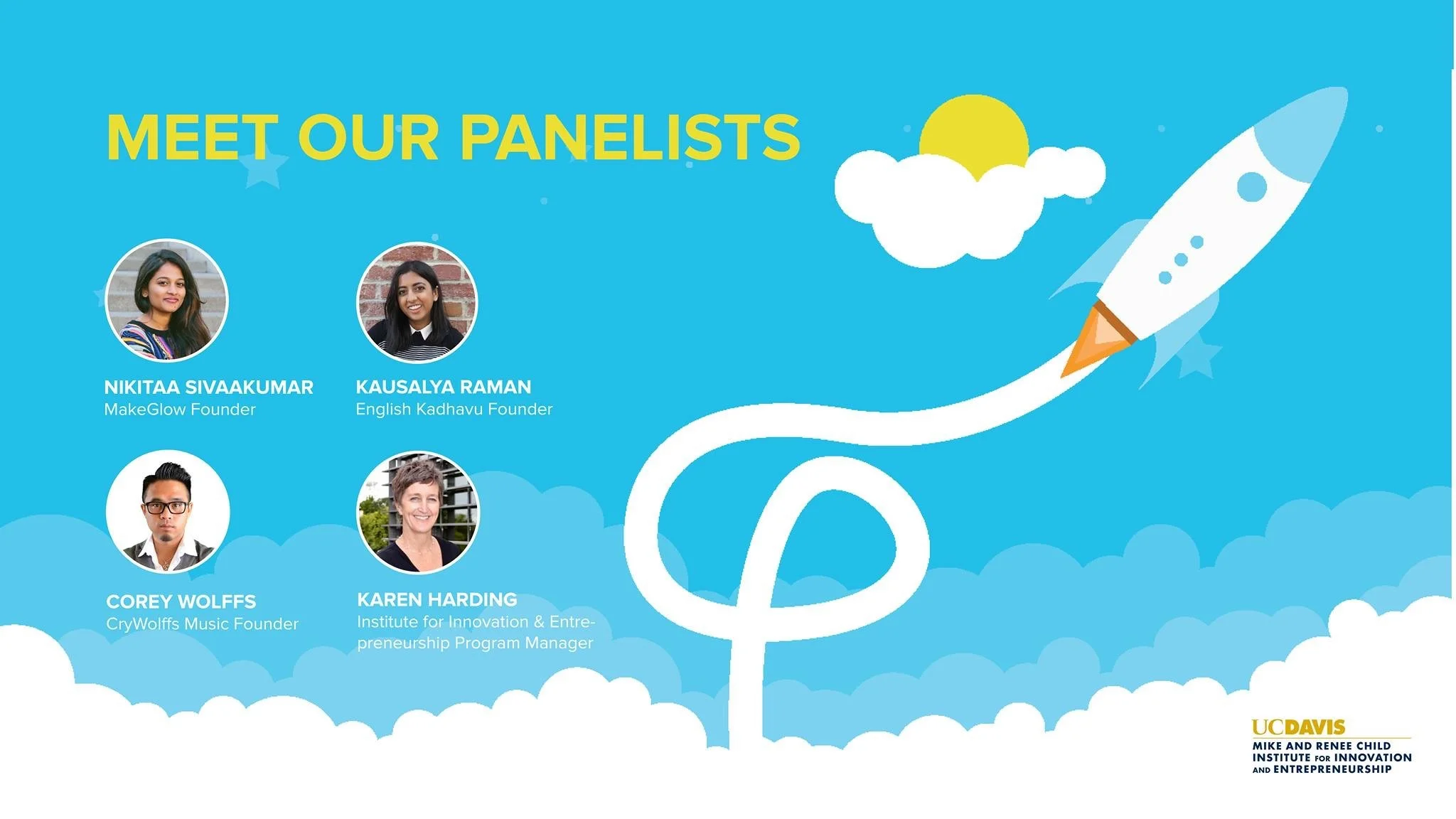 MEET OUR PANELISTS

NIKITAA SIVAAKUMAR
MakeGlow Founder

KAUSALYA RAMAN
English Kadhavu Founder

COREY WOLFFS
CryWolffs Music Founder

KAREN HARDING
Institute for Innovation & Entrepreneurship Program Manager

UCDAVIS
MIKE AND RENEE CHILD INSTITUTE FOR INNOVATION AND ENTREPRENEURSHIP